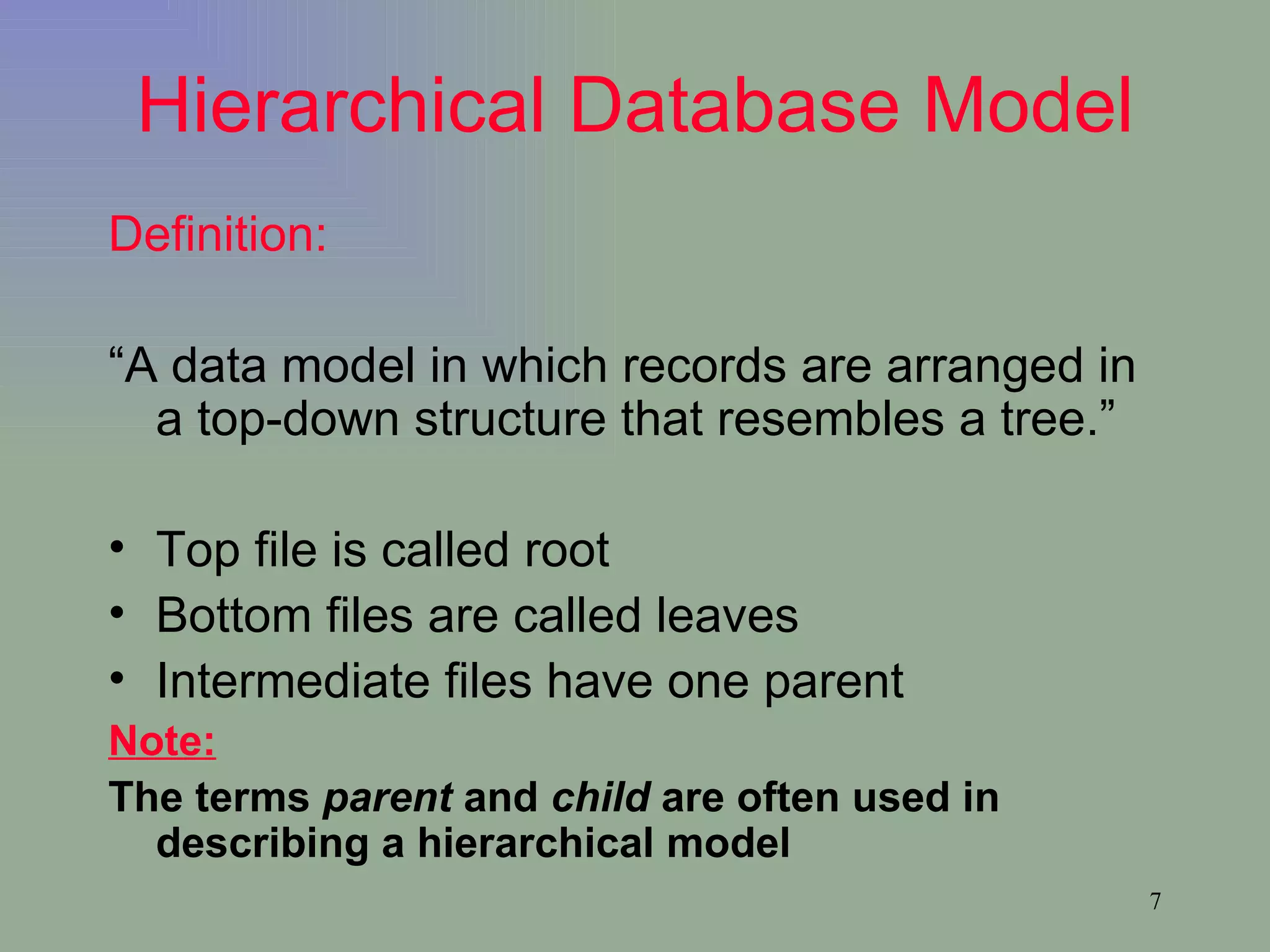 Hierarchical Database Model

Definition:

“A data model in which records are arranged in a top-down structure that resembles a tree.”

• Top file is called root
• Bottom files are called leaves
• Intermediate files have one parent

Note:

The terms parent and child are often used in describing a hierarchical model

7